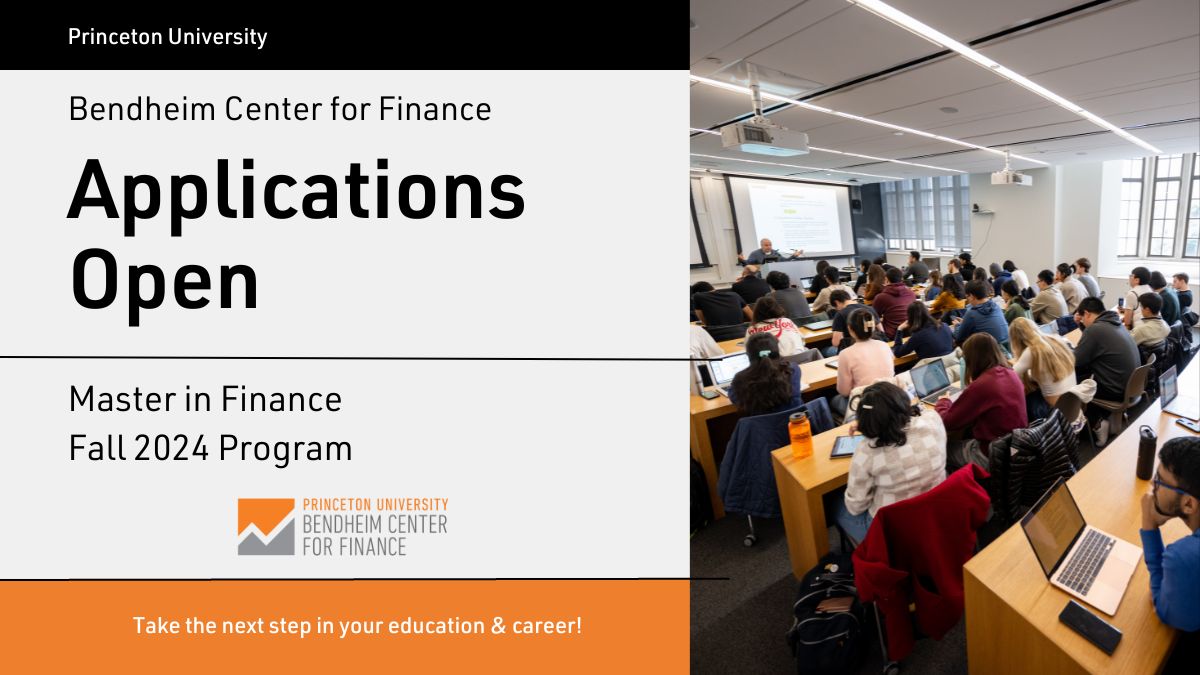 Princeton University

Bendheim Center for Finance

Applications Open

Master in Finance
Fall 2024 Program

PRINCETON UNIVERSITY
BENDHEIM CENTER
FOR FINANCE

Take the next step in your education & career!